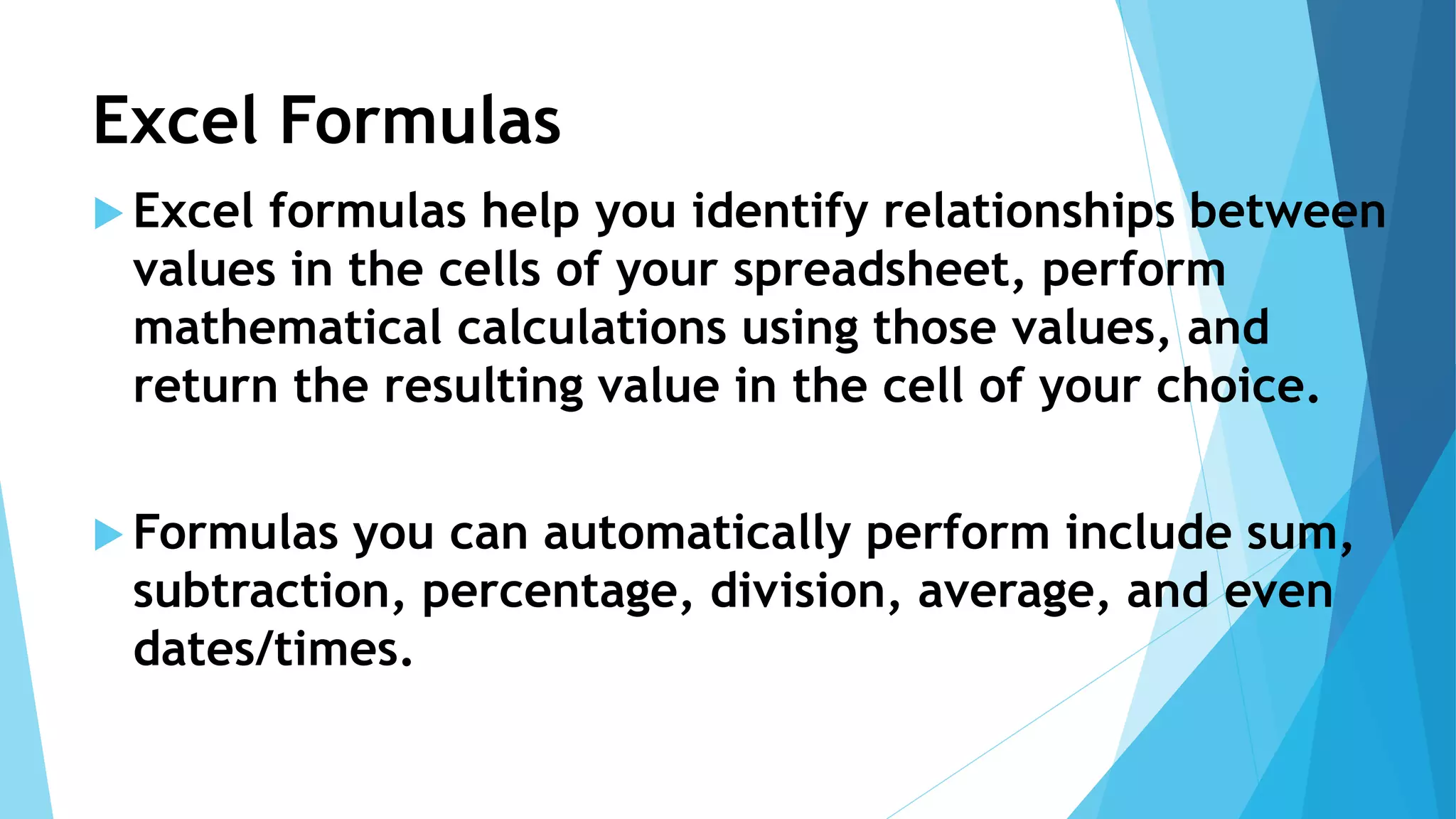 Excel Formulas

Excel formulas help you identify relationships between values in the cells of your spreadsheet, perform mathematical calculations using those values, and return the resulting value in the cell of your choice.

Formulas you can automatically perform include sum, subtraction, percentage, division, average, and even dates/times.